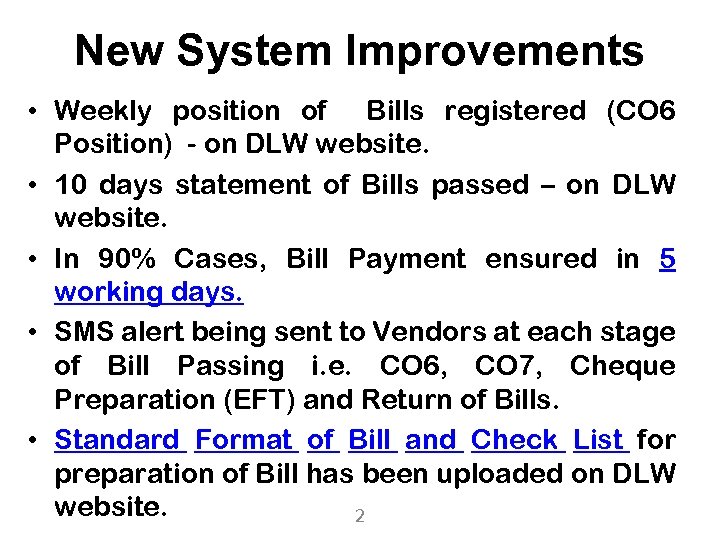 New System Improvements

• Weekly position of Bills registered (CO6 Position) - on DLW website.

• 10 days statement of Bills passed – on DLW website.

• In 90% Cases, Bill Payment ensured in 5 working days.

• SMS alert being sent to Vendors at each stage of Bill Passing i.e. CO6, CO7, Cheque Preparation (EFT) and Return of Bills.

• Standard Format of Bill and Check List for preparation of Bill has been uploaded on DLW website.

2